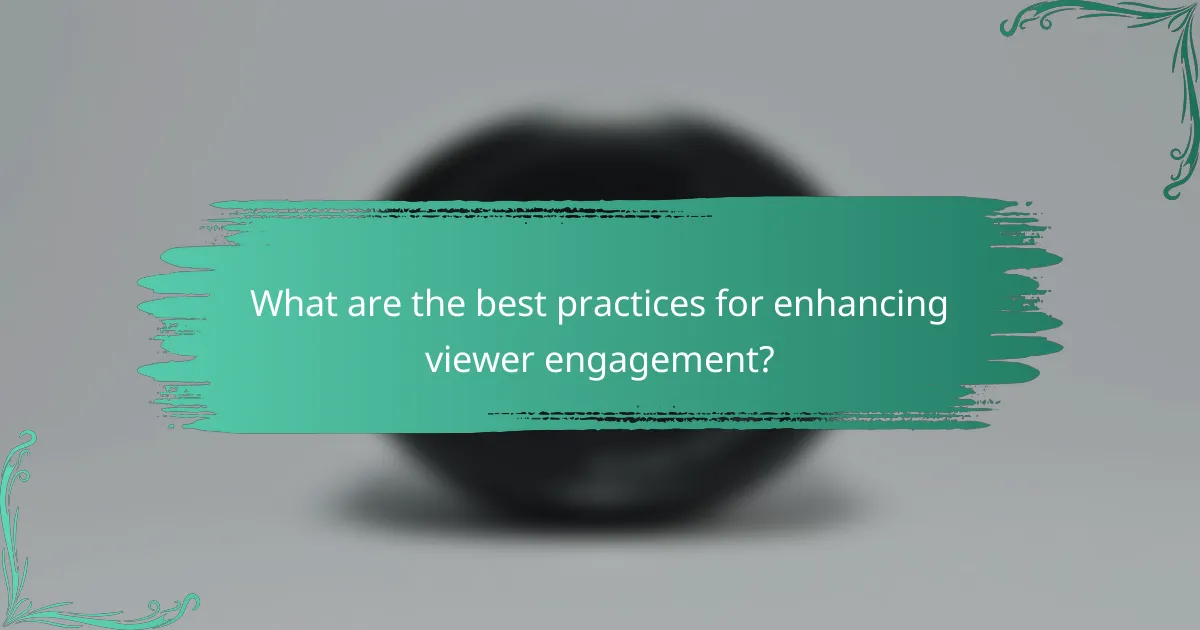 What are the best practices for enhancing viewer engagement?